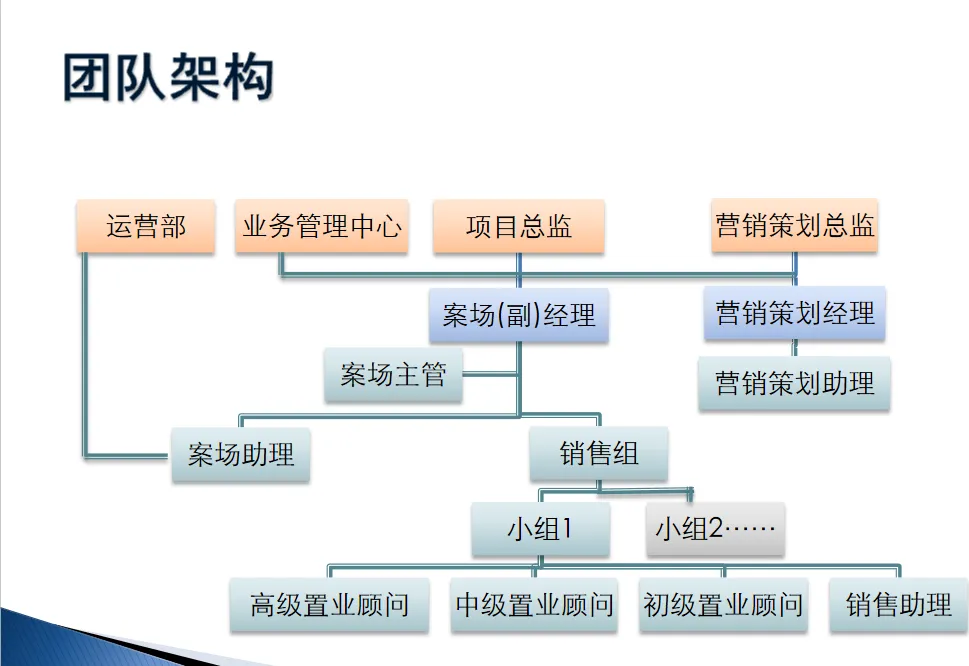 团队架构

运营部
业务管理中心
项目总监
营销策划总监
案场(副)经理
营销策划经理
案场主管
营销策划助理
案场助理
销售组
小组1
小组2……
高级置业顾问
中级置业顾问
初级置业顾问
销售助理